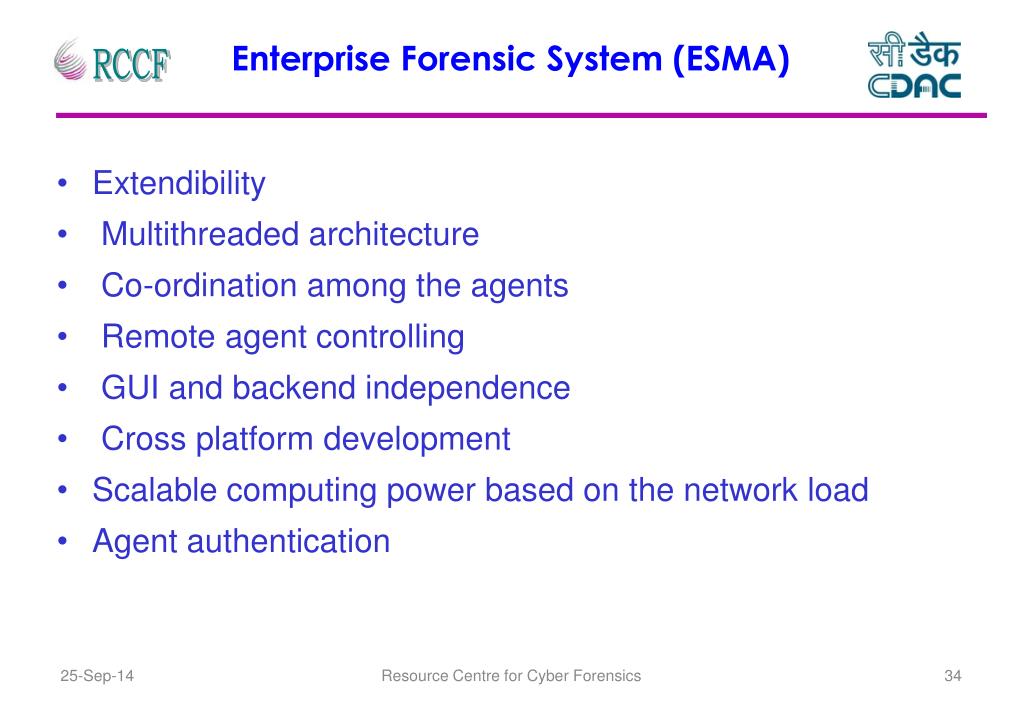 RCCF

Enterprise Forensic System (ESMA)

सी डैक
CDAC

• Extendibility
• Multithreaded architecture
• Co-ordination among the agents
• Remote agent controlling
• GUI and backend independence
• Cross platform development
• Scalable computing power based on the network load
• Agent authentication

25-Sep-14

Resource Centre for Cyber Forensics

34